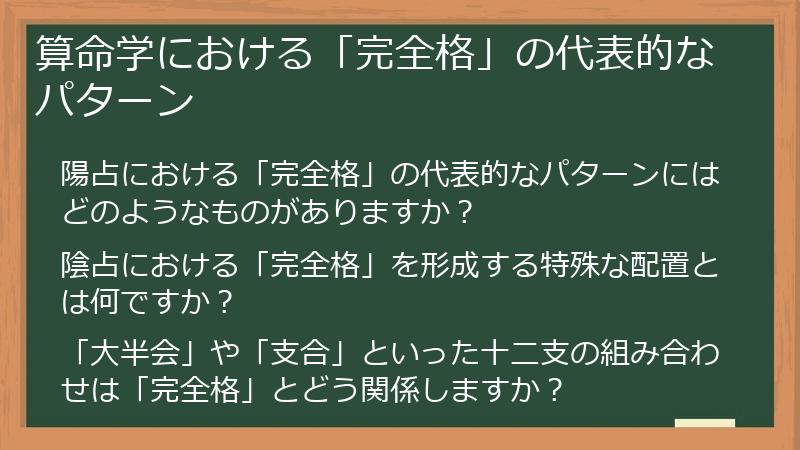 算命学における「完全格」の代表的なパターン

陽占における「完全格」の代表的なパターンにはどのようなものがありますか？

陰占における「完全格」を形成する特殊な配置とは何ですか？

「大半会」や「支合」といった十二支の組み合わせは「完全格」とどう関係しますか？